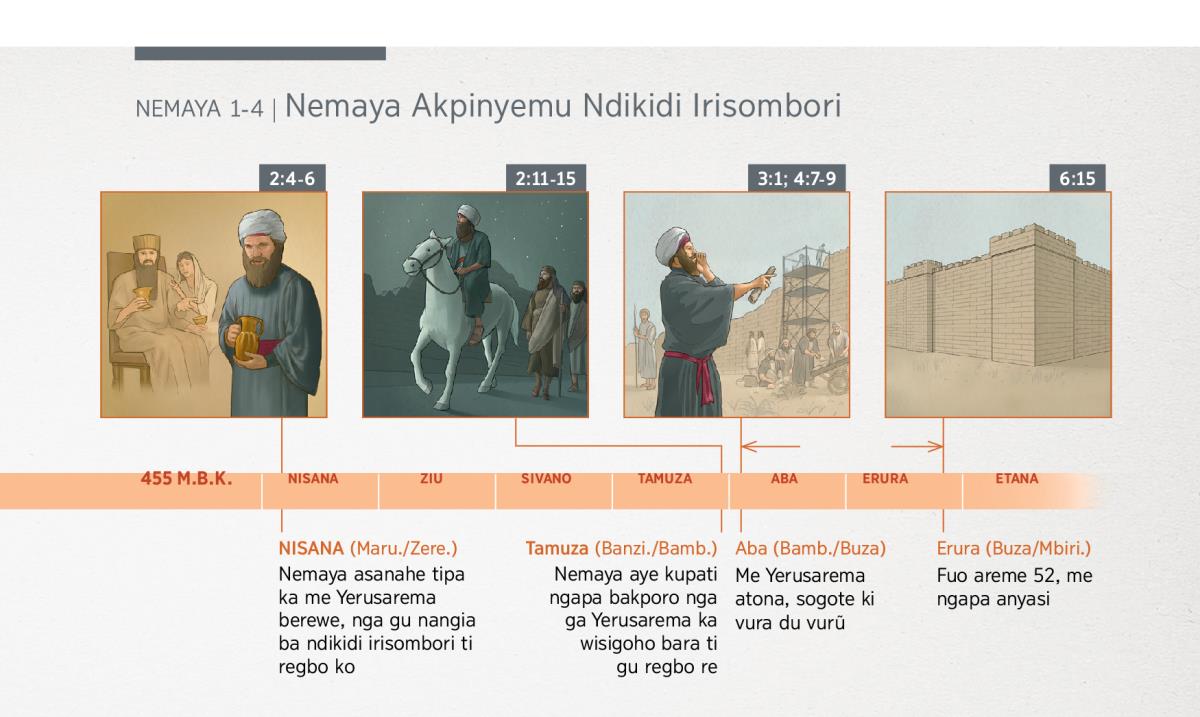 NEMAYA 1-4 | Nemaya Akpinyemu Ndikidi Irisombori

2:4-6

2:11-15

3:1; 4:7-9

6:15

455 M.B.K.

NISANA

ZIU

SIVANO

TAMUZA

ABA

ERURA

ETANA

NISANA (Maru./Zere.)
Nemaya asanahe tipa ka me Yerusarema berewe, nga gu nangia ba ndikidi irisombori ti regbo ko

Tamuza (Banzi./Bamb.)
Nemaya aye kupati ngapa bakporo nga ga Yerusarema ka wisigoho bara ti gu regbo re

Aba (Bamb./Buza)
Me Yerusarema atona, sogote ki vura du vurũ

Erura (Buza/Mbiri.)
Fuo areme 52, me ngapa anyasi